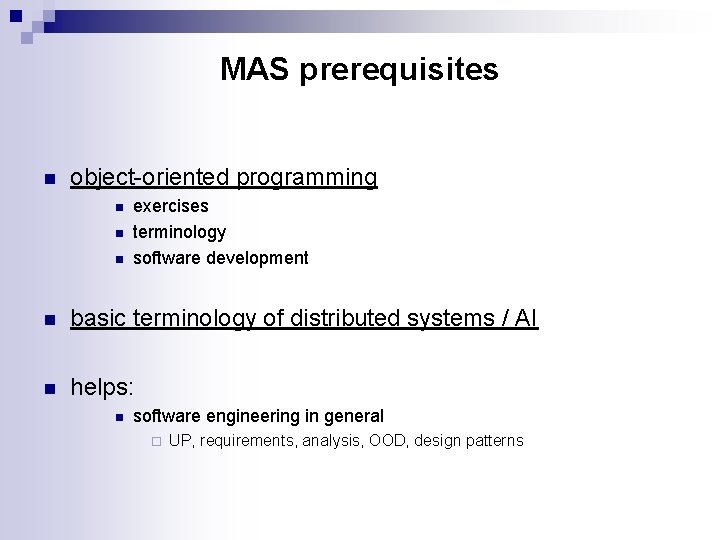 MAS prerequisites

- object-oriented programming
  - exercises
  - terminology
  - software development

- basic terminology of distributed systems / AI

- helps:
  - software engineering in general
    - UP, requirements, analysis, OOD, design patterns